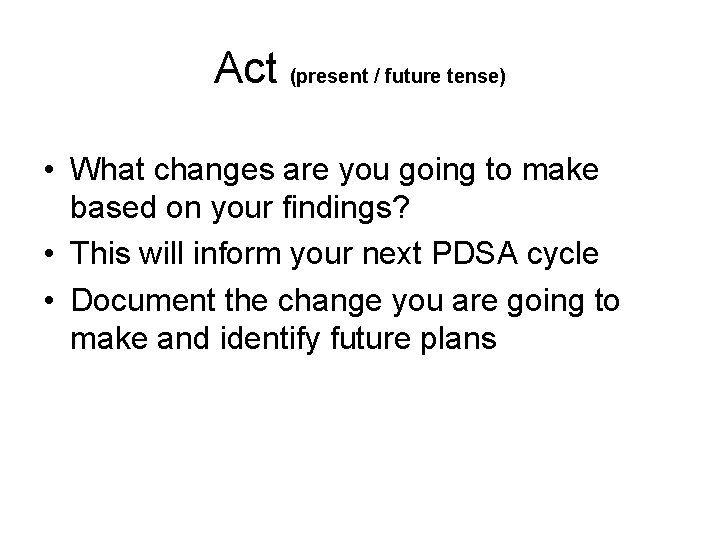 Act (present / future tense)

• What changes are you going to make based on your findings?

• This will inform your next PDSA cycle

• Document the change you are going to make and identify future plans